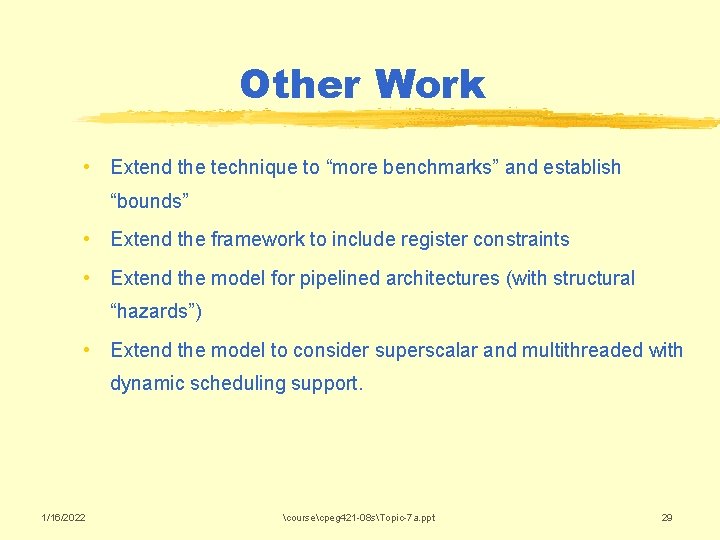 Other Work

• Extend the technique to “more benchmarks” and establish “bounds”

• Extend the framework to include register constraints

• Extend the model for pipelined architectures (with structural “hazards”)

• Extend the model to consider superscalar and multithreaded with dynamic scheduling support.

1/16/2022

\course\cpeg421-08s\Topic-7a.ppt

29